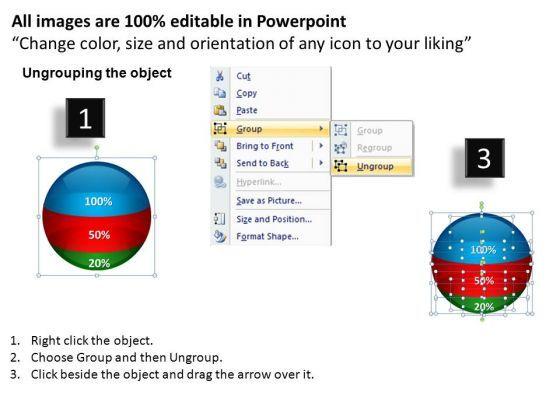 All images are 100% editable in Powerpoint
“Change color, size and orientation of any icon to your liking”

Ungrouping the object

1

100%
50%
20%

Cut
Copy
Paste
Group
Bring to Front
Send to Back
Hyperlink...
Save as Picture...
Size and Position...
Format Shape...

Group
Regroup
Ungroup

3

100%
50%
20%

1. Right click the object.
2. Choose Group and then Ungroup.
3. Click beside the object and drag the arrow over it.